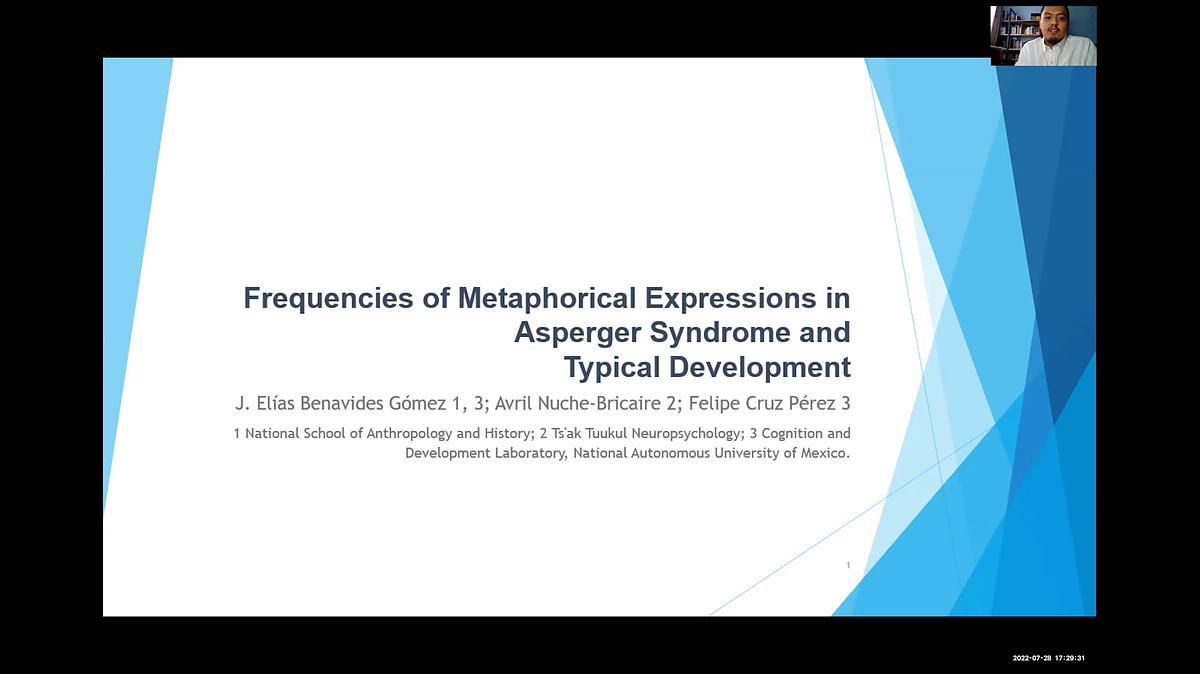 Frequencies of Metaphorical Expressions in Asperger Syndrome and Typical Development

J. Elías Benavides Gómez 1, 3; Avril Nuche-Bricaire 2; Felipe Cruz Pérez 3

1 National School of Anthropology and History; 2 Ts'ak Tuukul Neuropsychology; 3 Cognition and Development Laboratory, National Autonomous University of Mexico.

1

2022-07-28 17:29:31